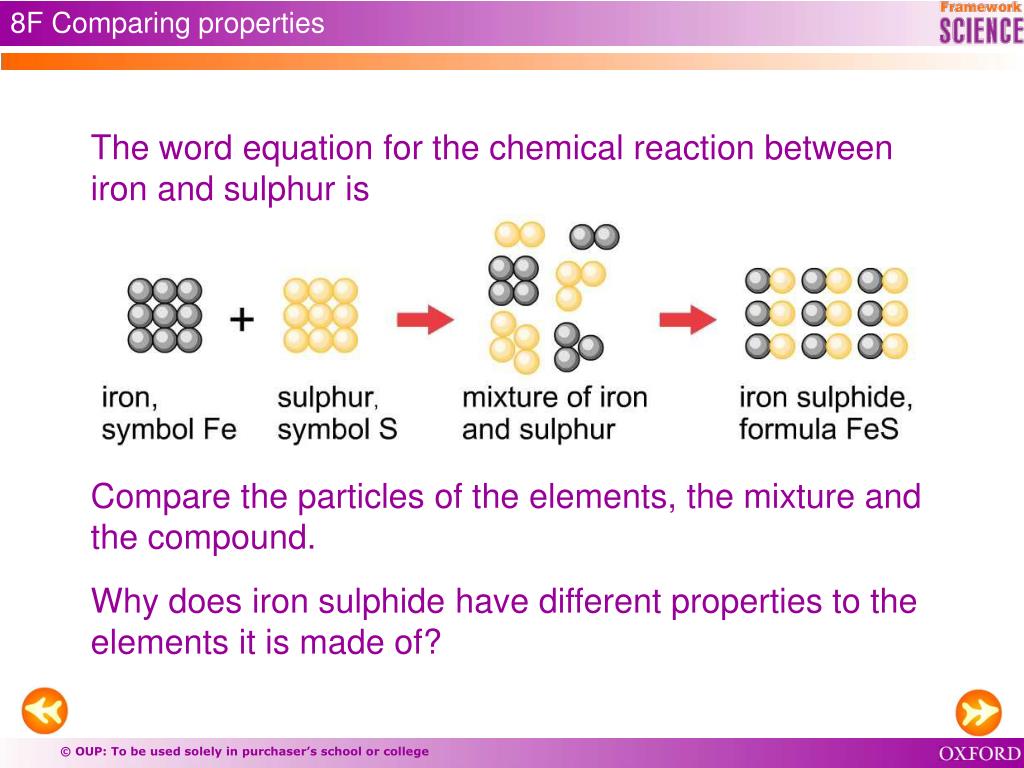 8F Comparing properties

Framework SCIENCE

The word equation for the chemical reaction between iron and sulphur is

+

iron, symbol Fe

sulphur, symbol S

mixture of iron and sulphur

iron sulphide, formula FeS

Compare the particles of the elements, the mixture and the compound.

Why does iron sulphide have different properties to the elements it is made of?

© OUP: To be used solely in purchaser's school or college

OXFORD